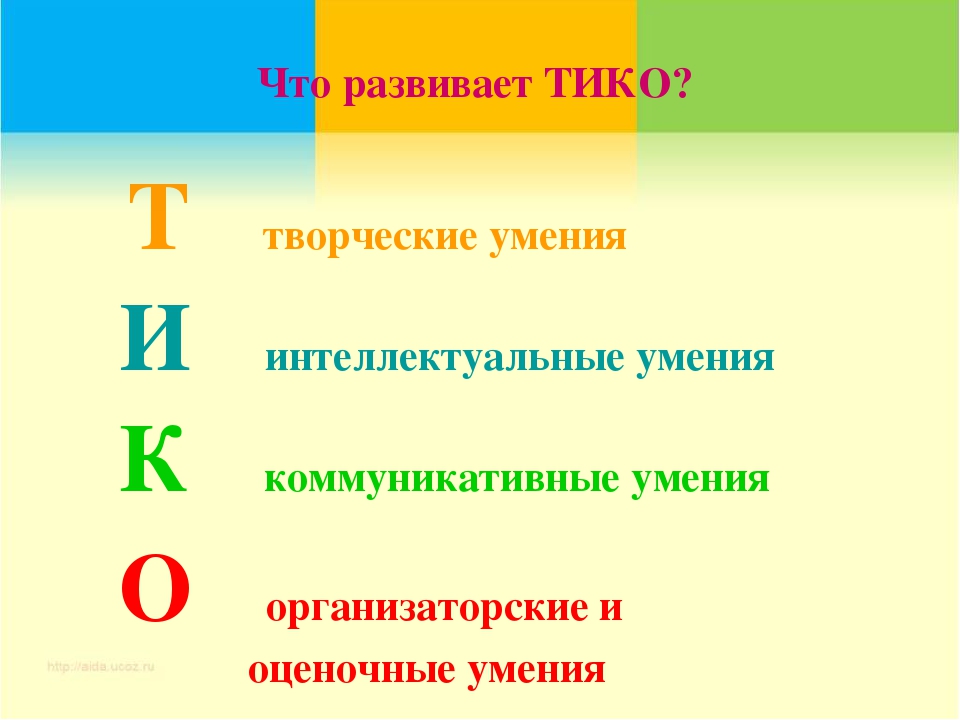 Что развивает ТИКО?

Т творческие умения

И интеллектуальные умения

К коммуникативные умения

О организаторские и оценочные умения

http://aida.ucoz.ru